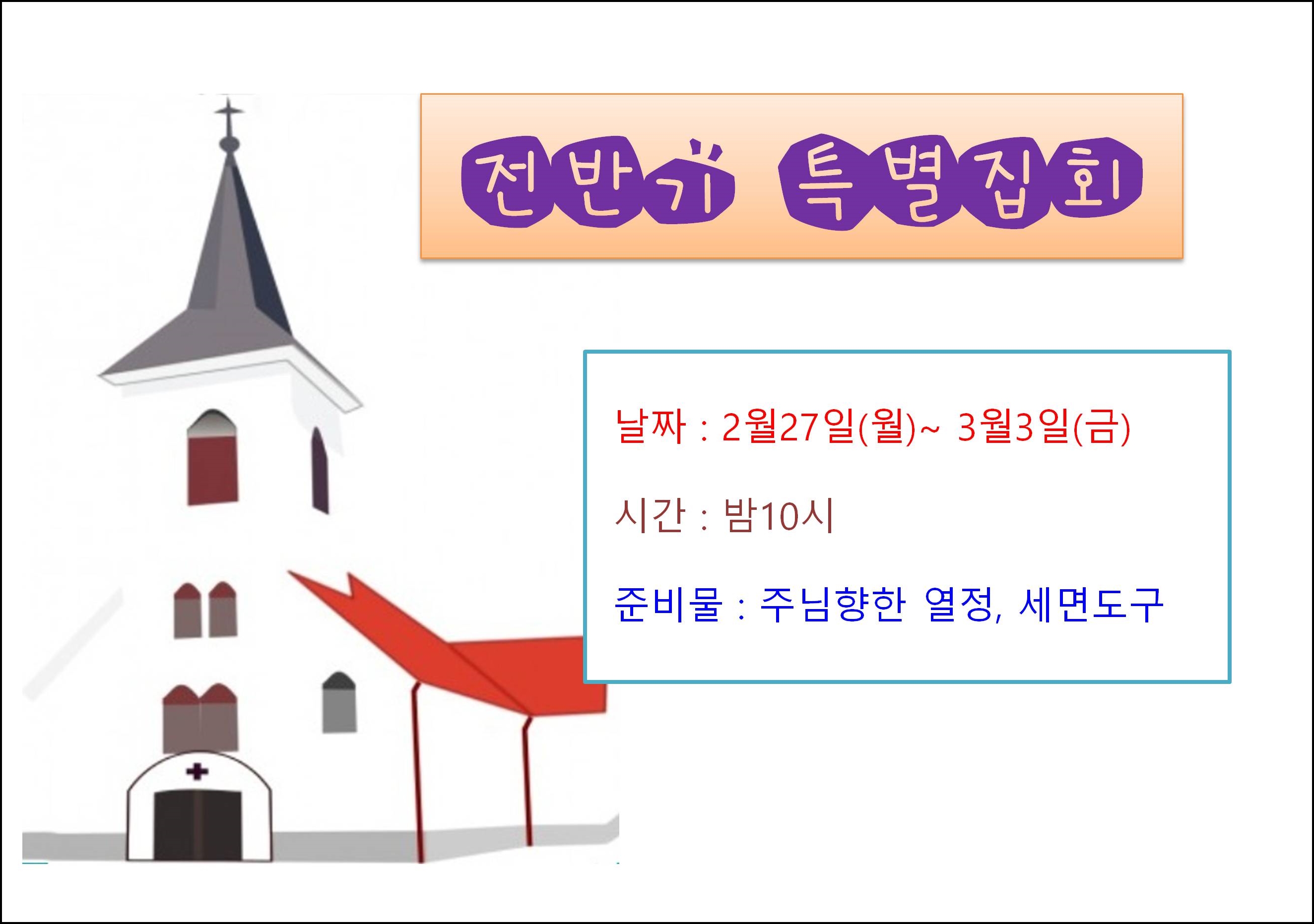 전반기 특별집회

날짜 : 2월27일(월)~ 3월3일(금)

시간 : 밤10시

준비물 : 주님향한 열정, 세면도구